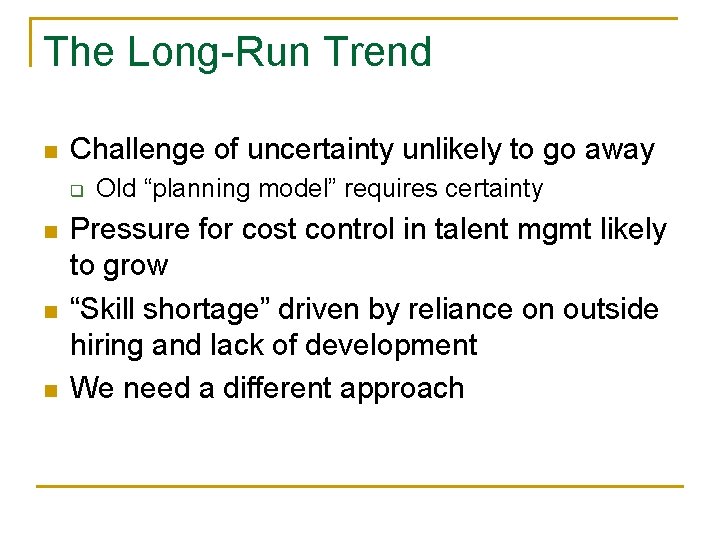 The Long-Run Trend

- Challenge of uncertainty unlikely to go away
  - Old “planning model” requires certainty
- Pressure for cost control in talent mgmt likely to grow
- “Skill shortage” driven by reliance on outside hiring and lack of development
- We need a different approach